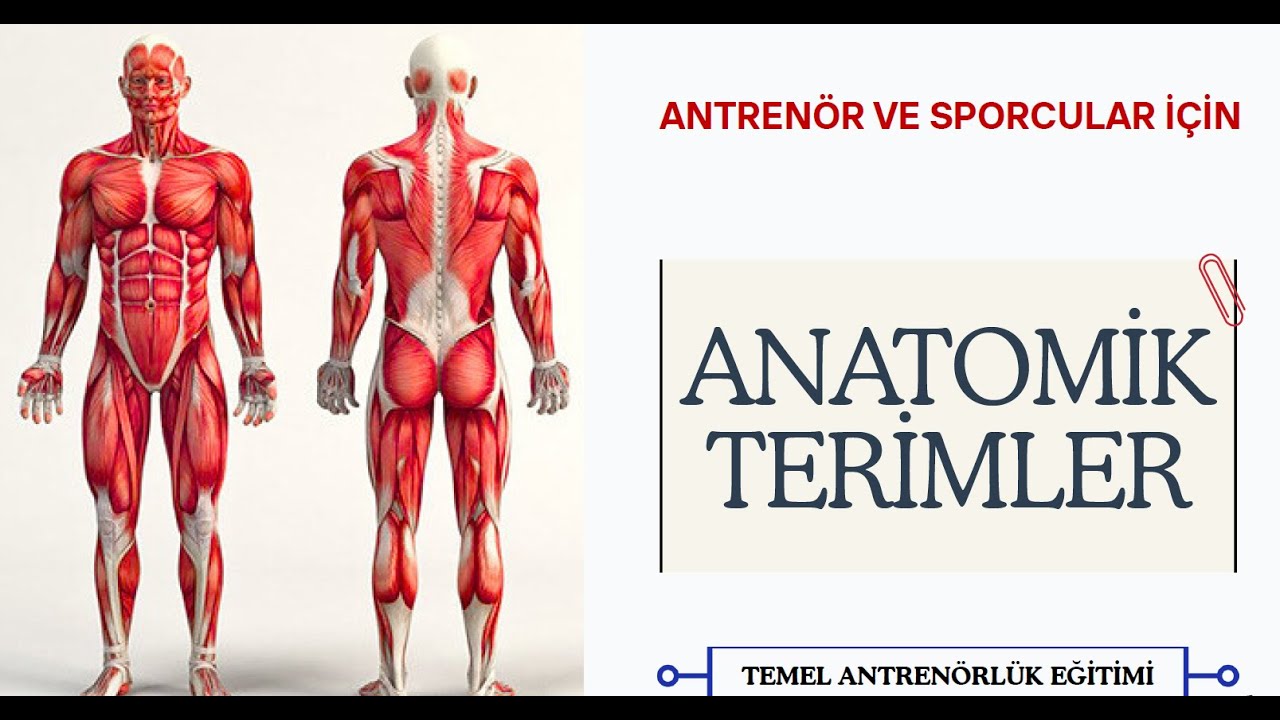 ANTRENÖR VE SPORCULAR İÇİN

ANATOMİK TERİMLER

TEMEL ANTRENÖRLÜK EĞİTİMİ